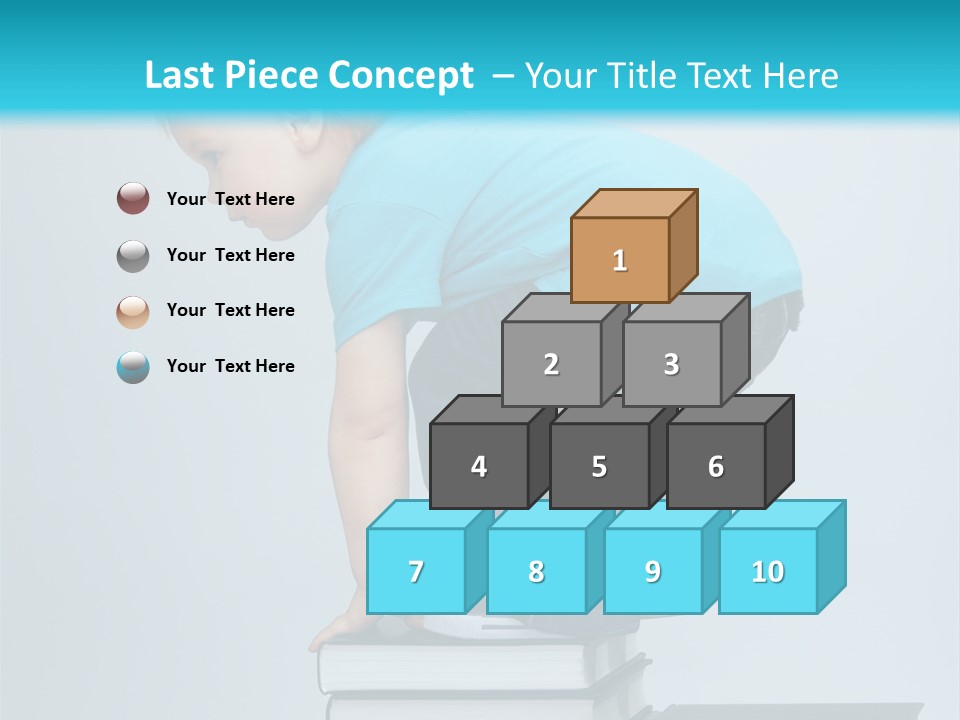 Last Piece Concept – Your Title Text Here

Your Text Here

Your Text Here

Your Text Here

Your Text Here

1

2 3

4 5 6

7 8 9 10